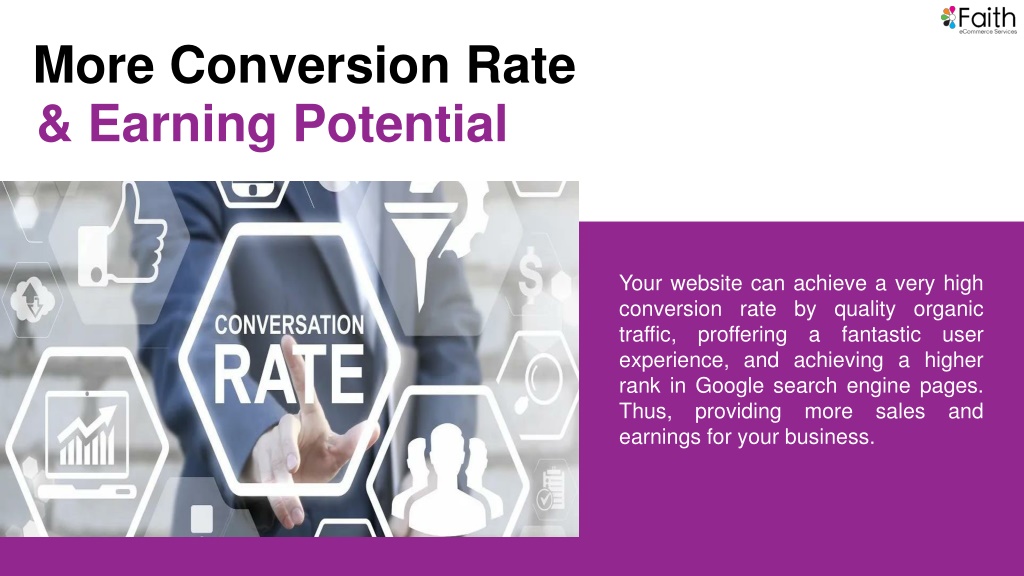 Faith
eCommerce Services

More Conversion Rate
& Earning Potential

CONVERSATION
RATE

Your website can achieve a very high conversion rate by quality organic traffic, proffering a fantastic user experience, and achieving a higher rank in Google search engine pages. Thus, providing more sales and earnings for your business.